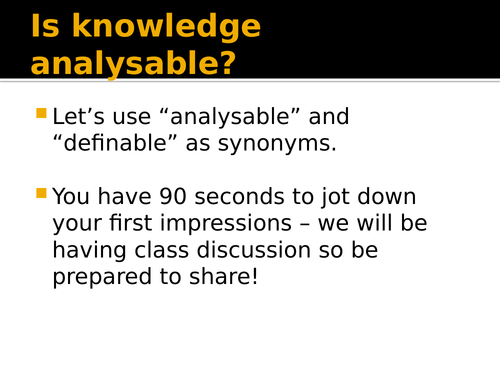 Is knowledge analysable?

Let’s use “analysable” and “definable” as synonyms.

You have 90 seconds to jot down your first impressions – we will be having class discussion so be prepared to share!